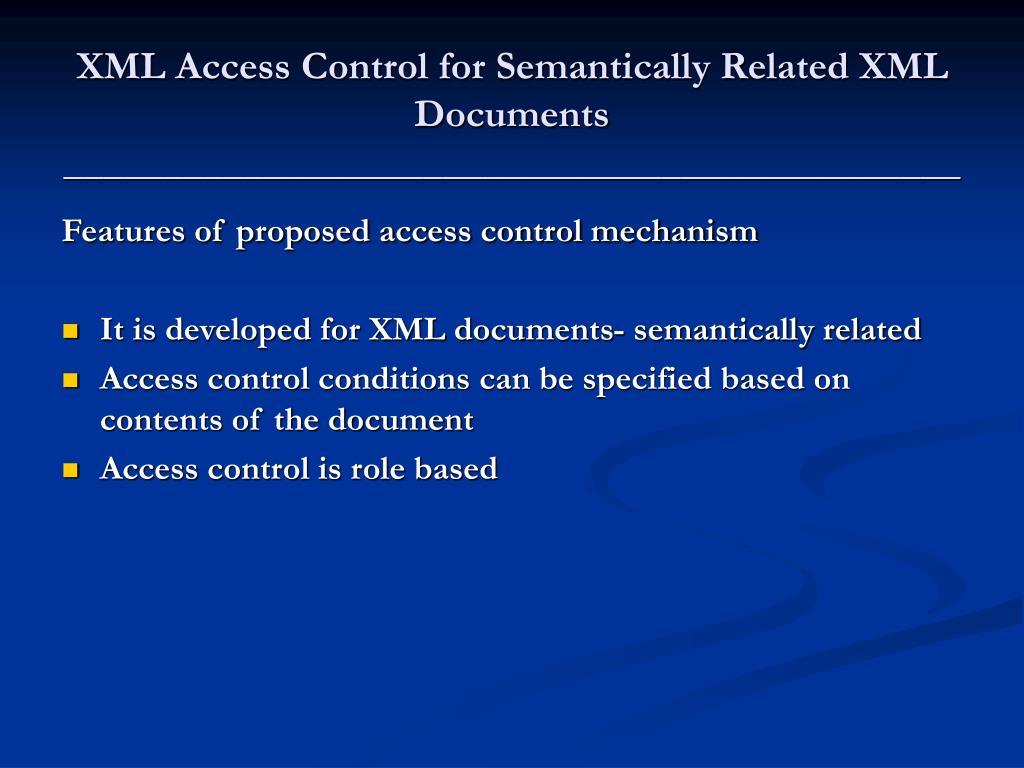 XML Access Control for Semantically Related XML Documents

Features of proposed access control mechanism

- It is developed for XML documents- semantically related
- Access control conditions can be specified based on contents of the document
- Access control is role based